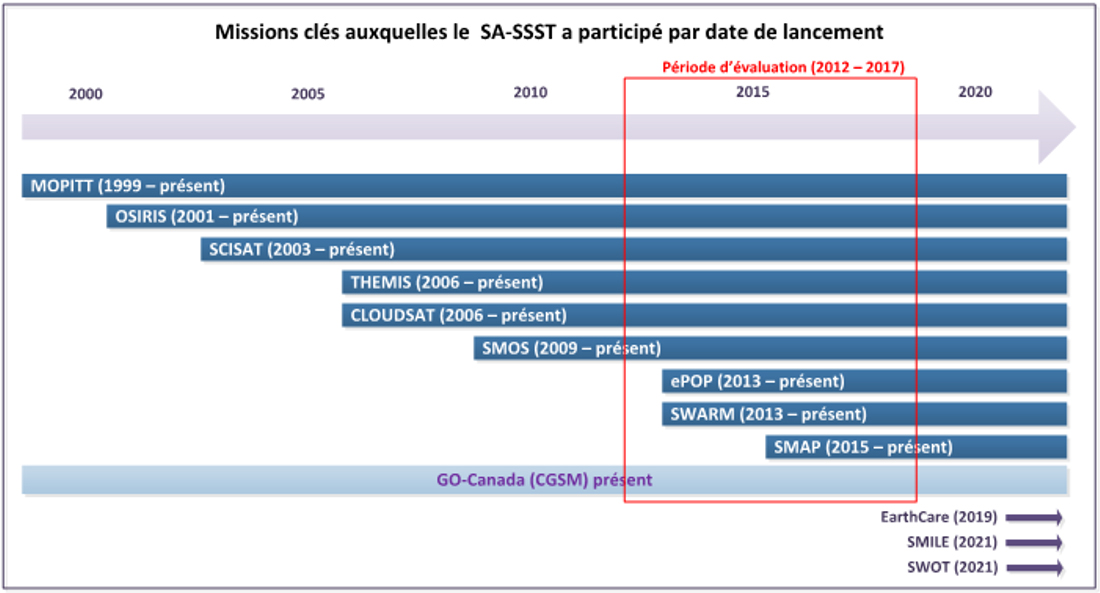 Missions clés auxquelles le SA-SSST a participé par date de lancement

Période d'évaluation (2012 – 2017)

2000
2005
2010
2015
2020

MOPITT (1999 – présent)
OSIRIS (2001 – présent)
SCISAT (2003 – présent)
THEMIS (2006 – présent)
CLOUDSAT (2006 – présent)
SMOS (2009 – présent)
ePOP (2013 – présent)
SWARM (2013 – présent)
SMAP (2015 – présent)
GO-Canada (CGSM) présent

EarthCare (2019)
SMILE (2021)
SWOT (2021)